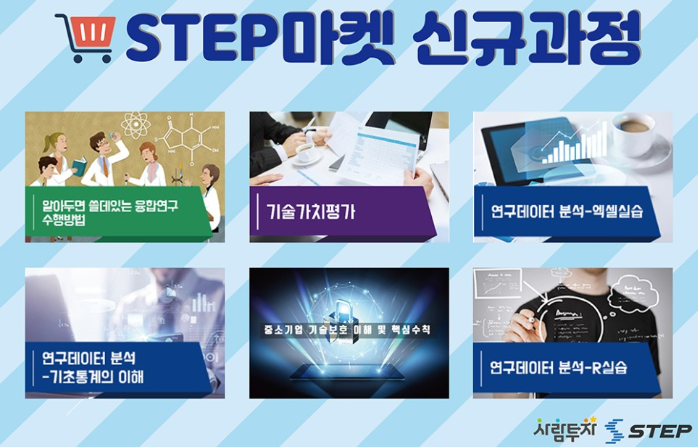 STEP마켓 신규과정

알아두면 쓸데있는 융합연구 수행방법

기술가치평가

연구데이터 분석-엑셀실습

연구데이터 분석 -기초통계의 이해

중소기업 기술보호 이해 및 핵심수칙

연구데이터 분석-R실습

사람투자 STEP